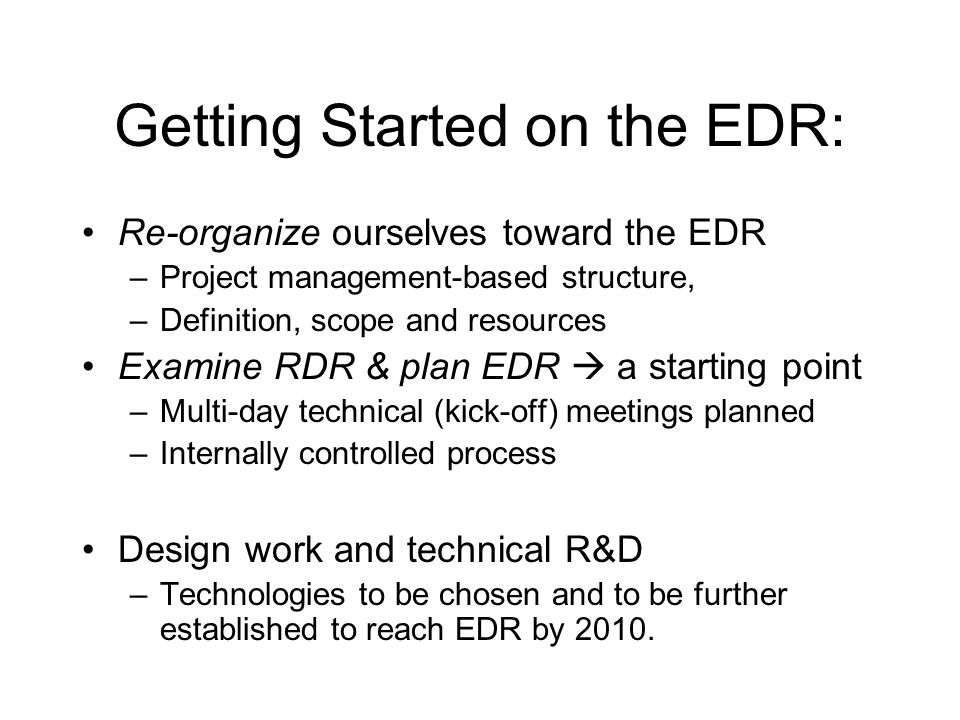 Getting Started on the EDR:

• Re-organize ourselves toward the EDR
– Project management-based structure,
– Definition, scope and resources

• Examine RDR & plan EDR → a starting point
– Multi-day technical (kick-off) meetings planned
– Internally controlled process

• Design work and technical R&D
– Technologies to be chosen and to be further established to reach EDR by 2010.